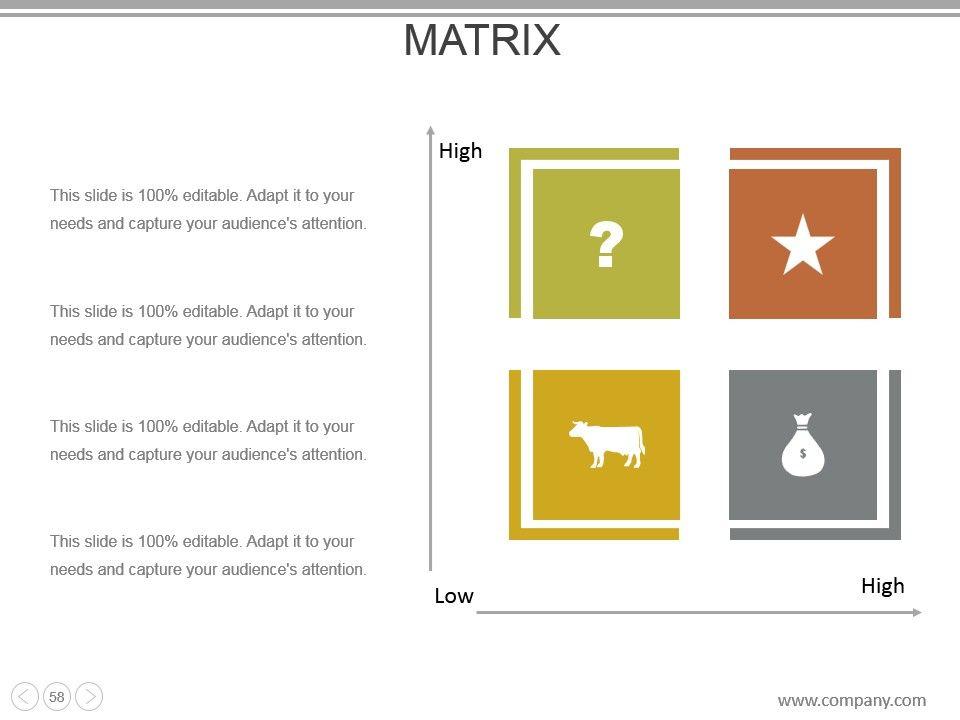 MATRIX

This slide is 100% editable. Adapt it to your needs and capture your audience's attention.

This slide is 100% editable. Adapt it to your needs and capture your audience's attention.

This slide is 100% editable. Adapt it to your needs and capture your audience's attention.

This slide is 100% editable. Adapt it to your needs and capture your audience's attention.

High

?

$

Low

High

58

www.company.com